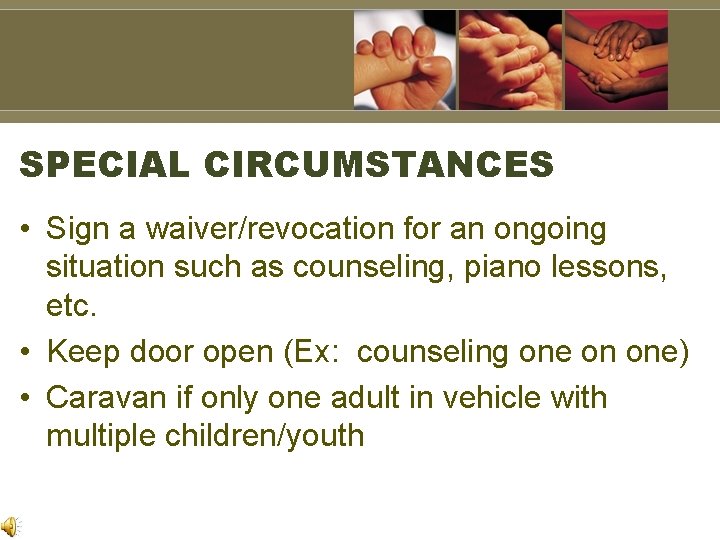 SPECIAL CIRCUMSTANCES

• Sign a waiver/revocation for an ongoing situation such as counseling, piano lessons, etc.
• Keep door open (Ex:  counseling one on one)
• Caravan if only one adult in vehicle with multiple children/youth